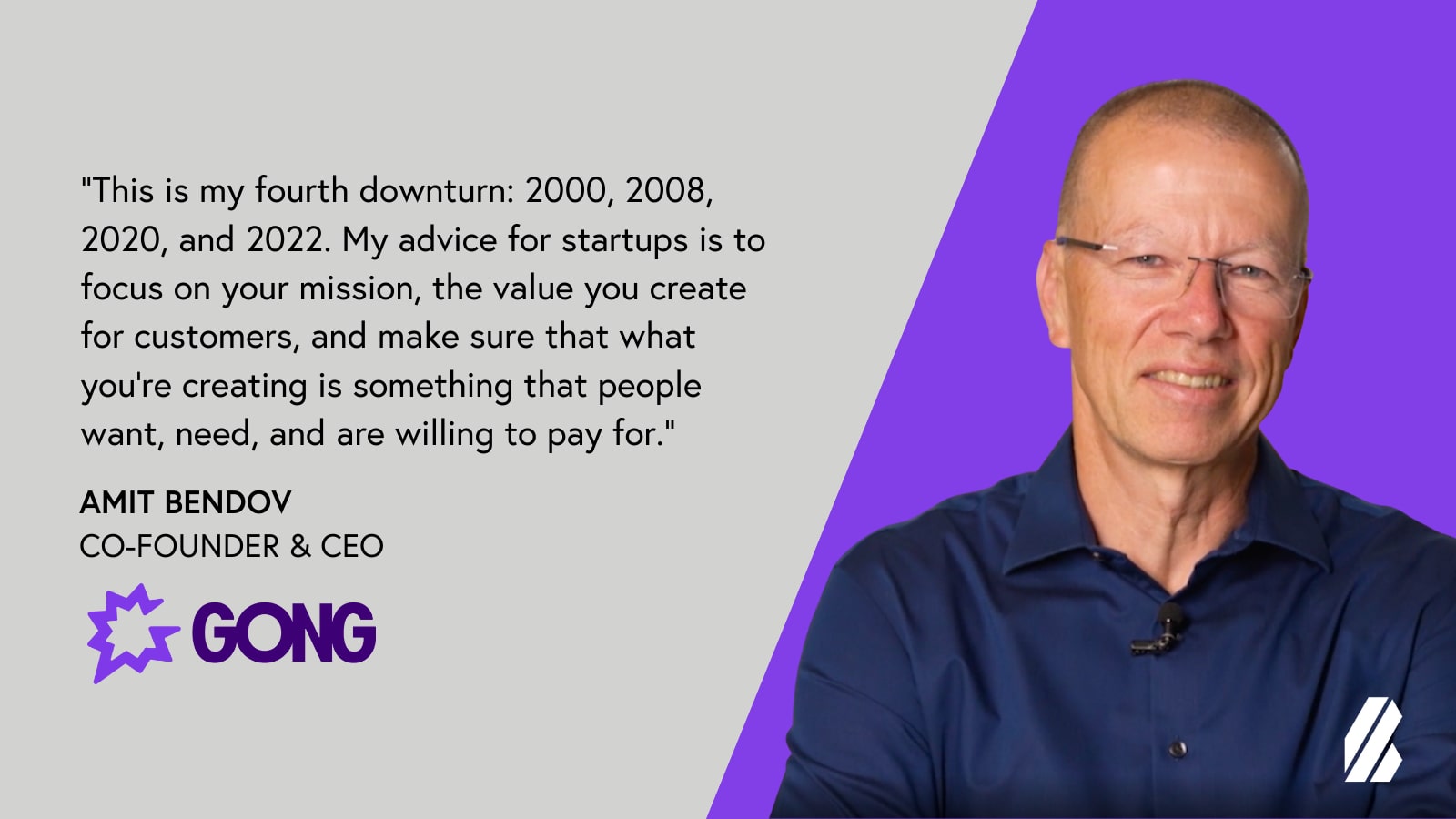 "This is my fourth downturn: 2000, 2008, 2020, and 2022. My advice for startups is to focus on your mission, the value you create for customers, and make sure that what you're creating is something that people want, need, and are willing to pay for."

AMIT BENDOV
CO-FOUNDER & CEO

GONG